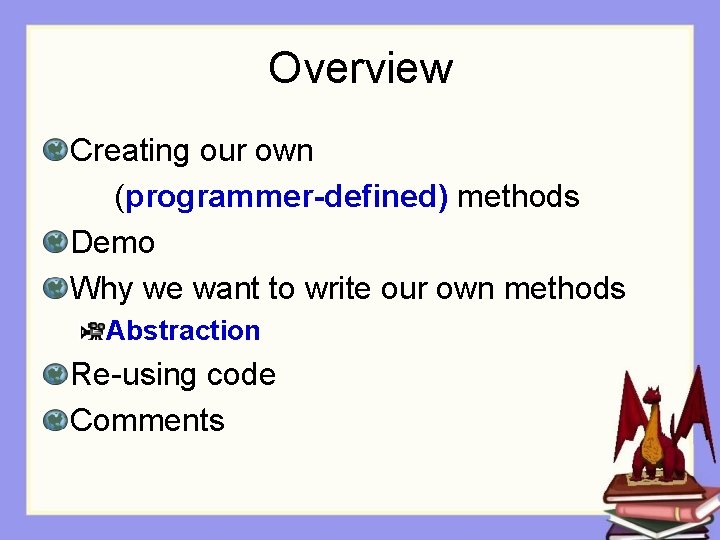 Overview

Creating our own (programmer-defined) methods

Demo

Why we want to write our own methods

Abstraction

Re-using code

Comments